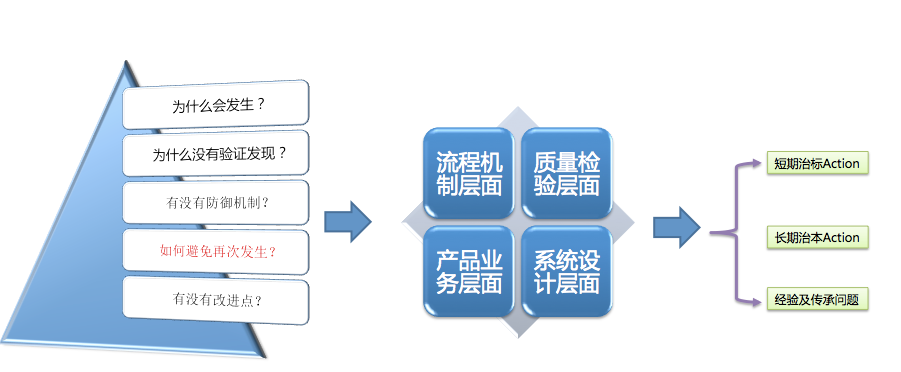 为什么会发生？

为什么没有验证发现？

有没有防御机制？

如何避免再次发生？

有没有改进点？

流程机制层面

质量检验层面

产品业务层面

系统设计层面

短期治标Action

长期治本Action

经验及传承问题